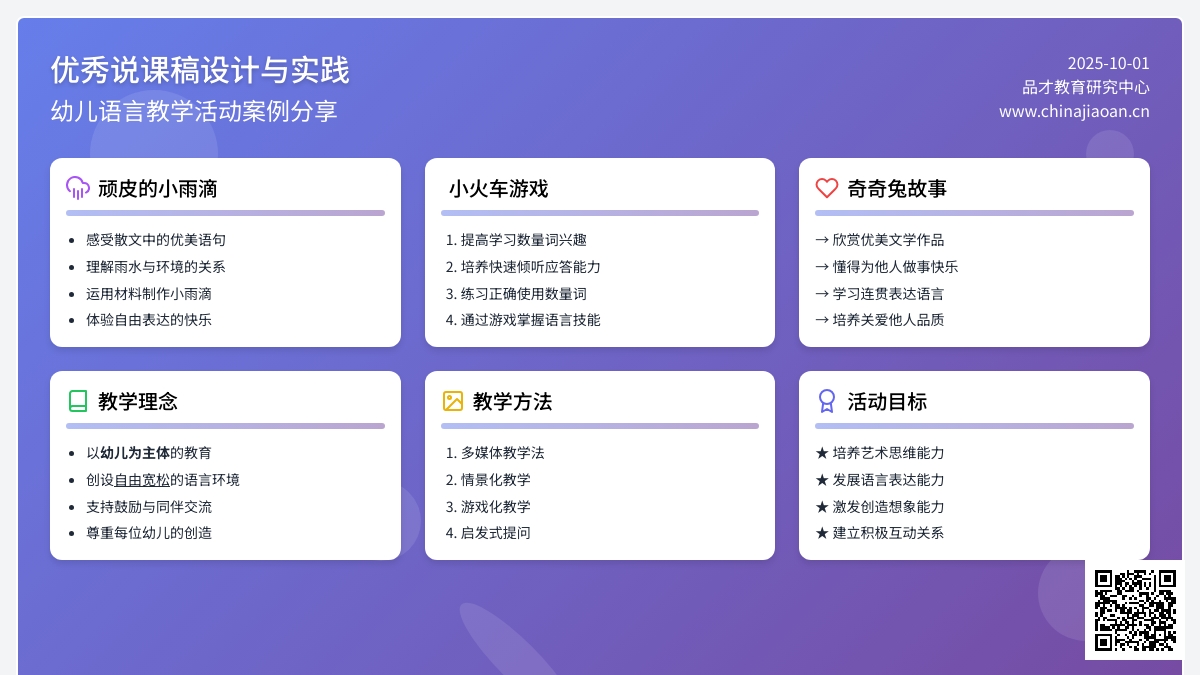 优秀说课稿设计与实践
幼儿语言教学活动案例分享

2025-10-01
品才教育研究中心
www.chinajiaoan.cn

顽皮的小雨滴

- 感受散文中的优美语句
- 理解雨水与环境的关系
- 运用材料制作小雨滴
- 体验自由表达的快乐

小火车游戏

1. 提高学习数量词兴趣
2. 培养快速倾听应答能力
3. 练习正确使用数量词
4. 通过游戏掌握语言技能

奇奇兔故事

→ 欣赏优美文学作品
→ 懂得为他人做事快乐
→ 学习连贯表达语言
→ 培养关爱他人品质

教学理念

- 以幼儿为主体的教育
- 创设自由宽松的语言环境
- 支持鼓励与同伴交流
- 尊重每位幼儿的创造

教学方法

1. 多媒体教学法
2. 情景化教学
3. 游戏化教学
4. 启发式提问

活动目标

★ 培养艺术思维能力
★ 发展语言表达能力
★ 激发创造想象能力
★ 建立积极互动关系